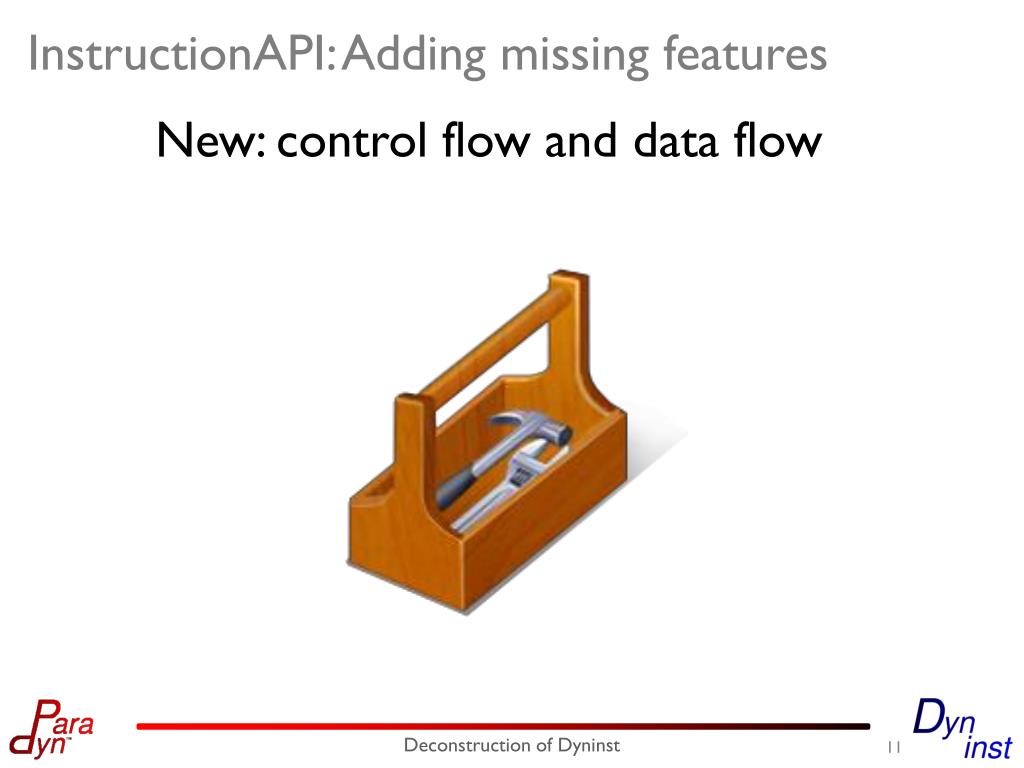 InstructionAPI: Adding missing features

New: control flow and data flow

Para dyn

Deconstruction of Dyninst

11

Dyn inst